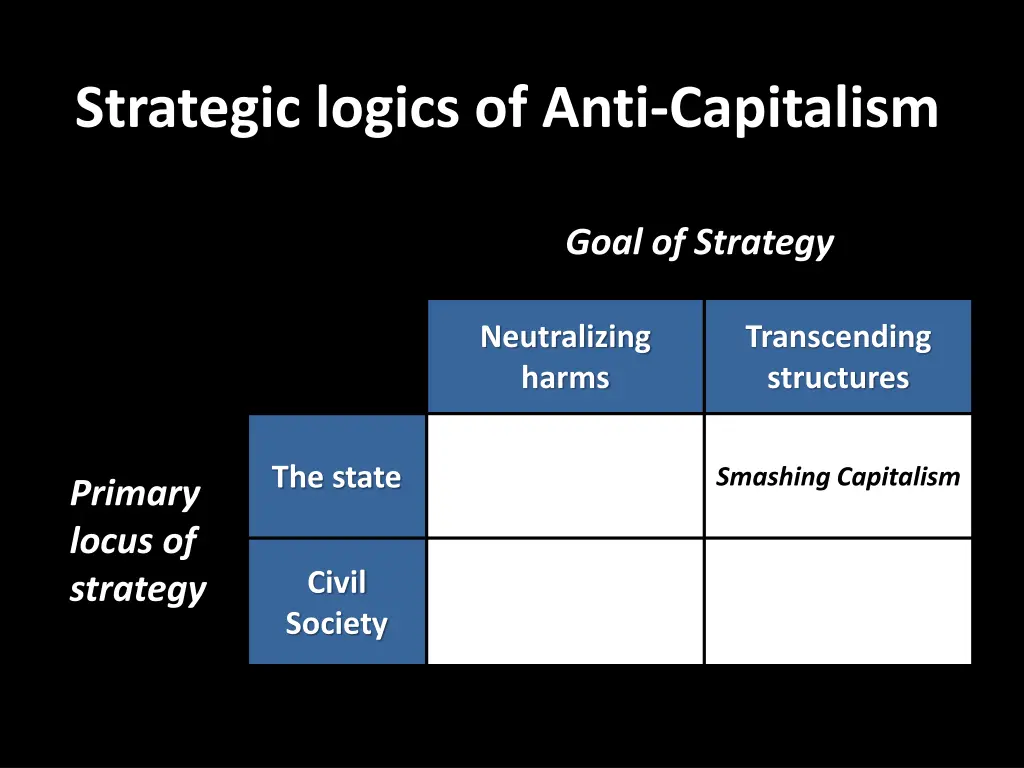 Strategic logics of Anti-Capitalism

Goal of Strategy

Primary locus of strategy

| | Neutralizing harms | Transcending structures |
|---|---|---|
| The state | | Smashing Capitalism |
| Civil Society | | |